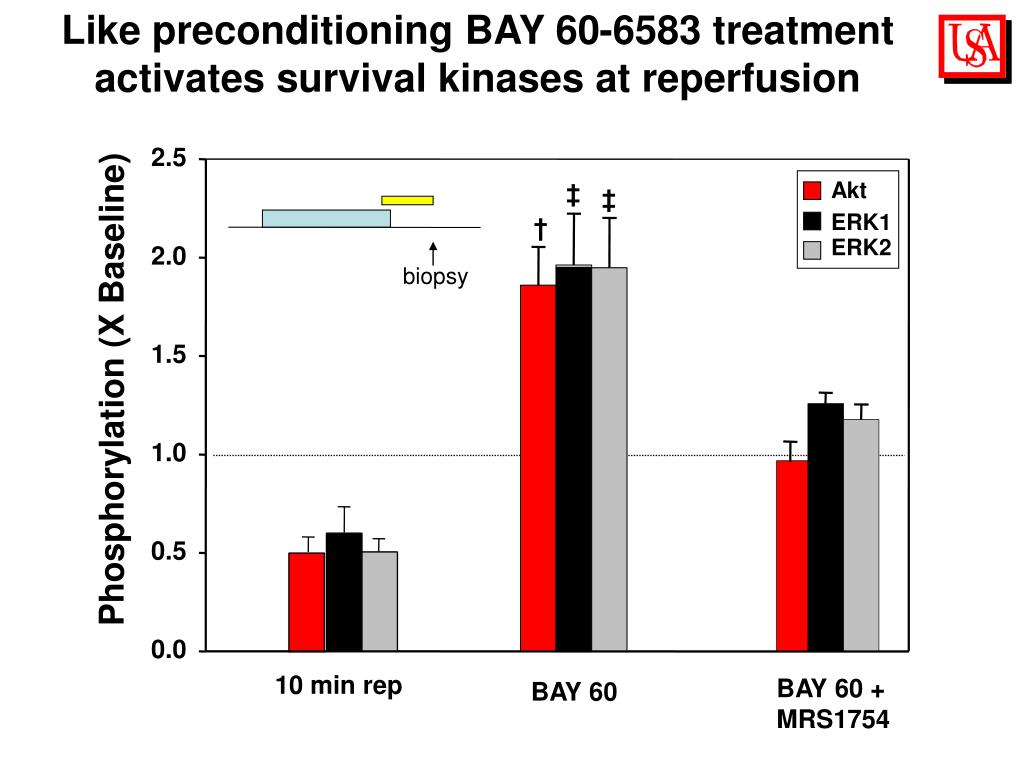 Like preconditioning BAY 60-6583 treatment activates survival kinases at reperfusion

USA

Phosphorylation (X Baseline)

2.5
2.0
1.5
1.0
0.5
0.0

biopsy

†
‡
‡

Akt
ERK1
ERK2

10 min rep
BAY 60
BAY 60 + MRS1754